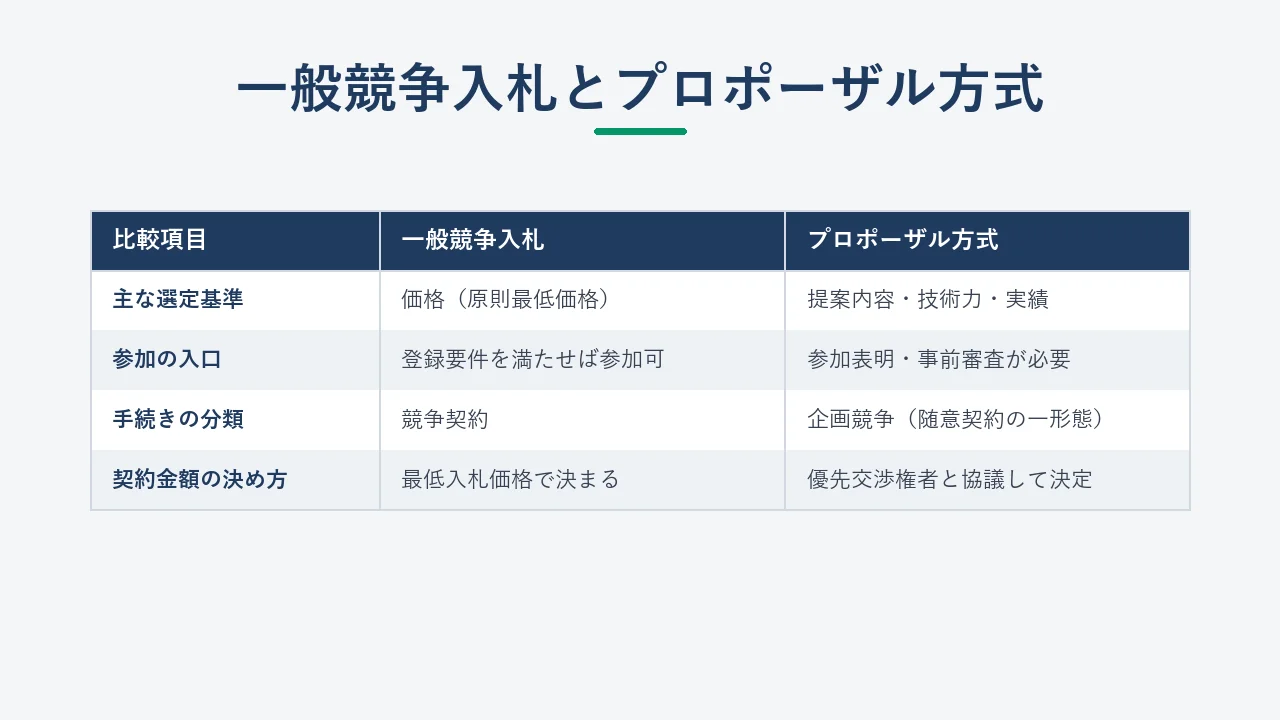 一般競争入札とプロポーザル方式

| 比較項目 | 一般競争入札 | プロポーザル方式 |
|---|---|---|
| 主な選定基準 | 価格（原則最低価格） | 提案内容・技術力・実績 |
| 参加の入口 | 登録要件を満たせば参加可 | 参加表明・事前審査が必要 |
| 手続きの分類 | 競争契約 | 企画競争（随意契約の一形態） |
| 契約金額の決め方 | 最低入札価格で決まる | 優先交渉権者と協議して決定 |